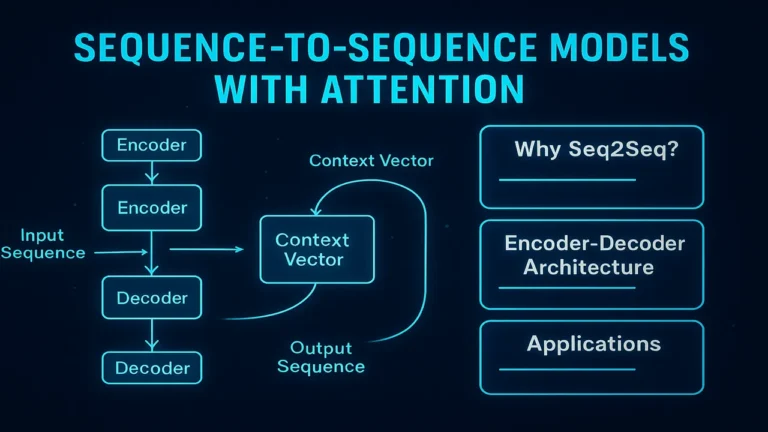 SEQUENCE-TO-SEQUENCE MODELS WITH ATTENTION

Encoder

Encoder

Input Sequence

Decoder

Decoder

Context Vector

Context Vector

Output Sequence

Why Seq2Seq?

Encoder-Decoder Architecture

Applications